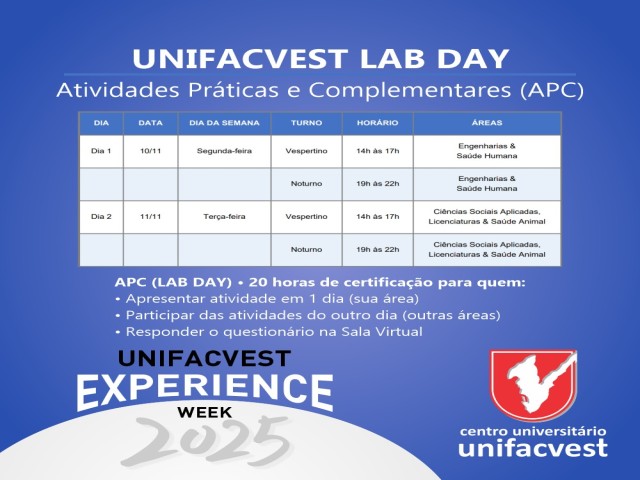 UNIFACVEST LAB DAY

Atividades Práticas e Complementares (APC)

| DIA | DATA | DIA DA SEMANA | TURNO | HORÁRIO | ÁREAS |
|---|---|---|---|---|---|
| Dia 1 | 10/11 | Segunda-feira | Vespertino | 14h às 17h | Engenharias & Saúde Humana |
| | | | Noturno | 19h às 22h | Engenharias & Saúde Humana |
| Dia 2 | 11/11 | Terça-feira | Vespertino | 14h às 17h | Ciências Sociais Aplicadas, Licenciaturas & Saúde Animal |
| | | | Noturno | 19h às 22h | Ciências Sociais Aplicadas, Licenciaturas & Saúde Animal |

APC (LAB DAY) • 20 horas de certificação para quem:
• Apresentar atividade em 1 dia (sua área)
• Participar das atividades do outro dia (outras áreas)
• Responder o questionário na Sala Virtual

UNIFACVEST EXPERIENCE WEEK 2025

centro universitário unifacvest